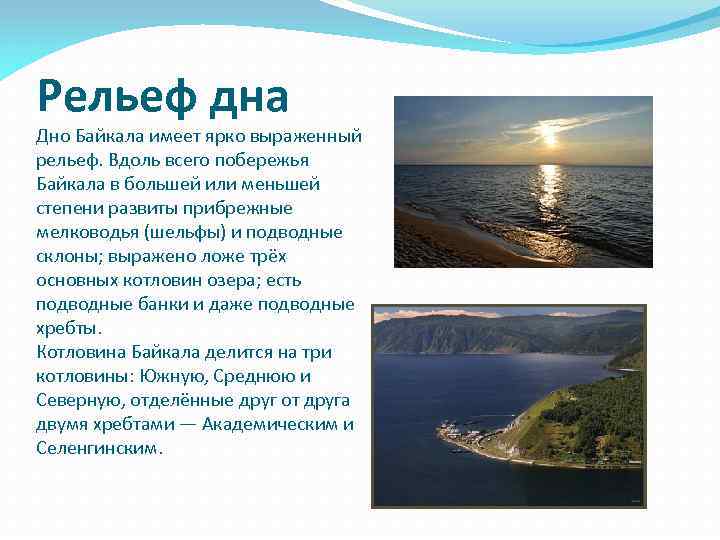 Рельеф дна

Дно Байкала имеет ярко выраженный рельеф. Вдоль всего побережья Байкала в большей или меньшей степени развиты прибрежные мелководья (шельфы) и подводные склоны; выражено ложе трёх основных котловин озера; есть подводные банки и даже подводные хребты.
Котловина Байкала делится на три котловины: Южную, Среднюю и Северную, отделённые друг от друга двумя хребтами — Академическим и Селенгинским.